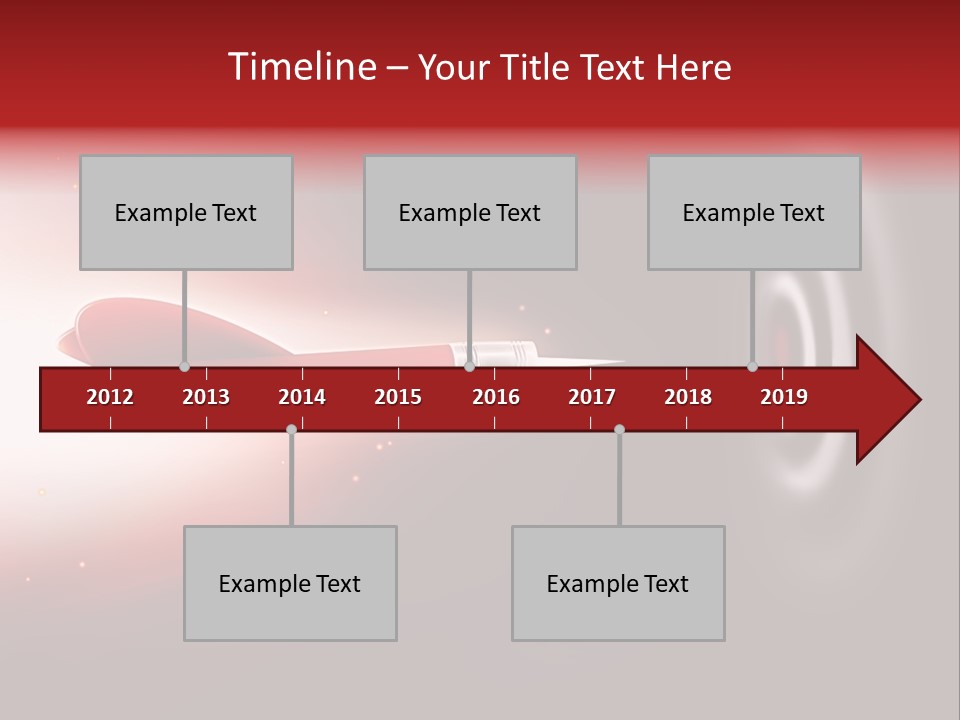 Timeline – Your Title Text Here

Example Text

Example Text

Example Text

2012 2013 2014 2015 2016 2017 2018 2019

Example Text

Example Text